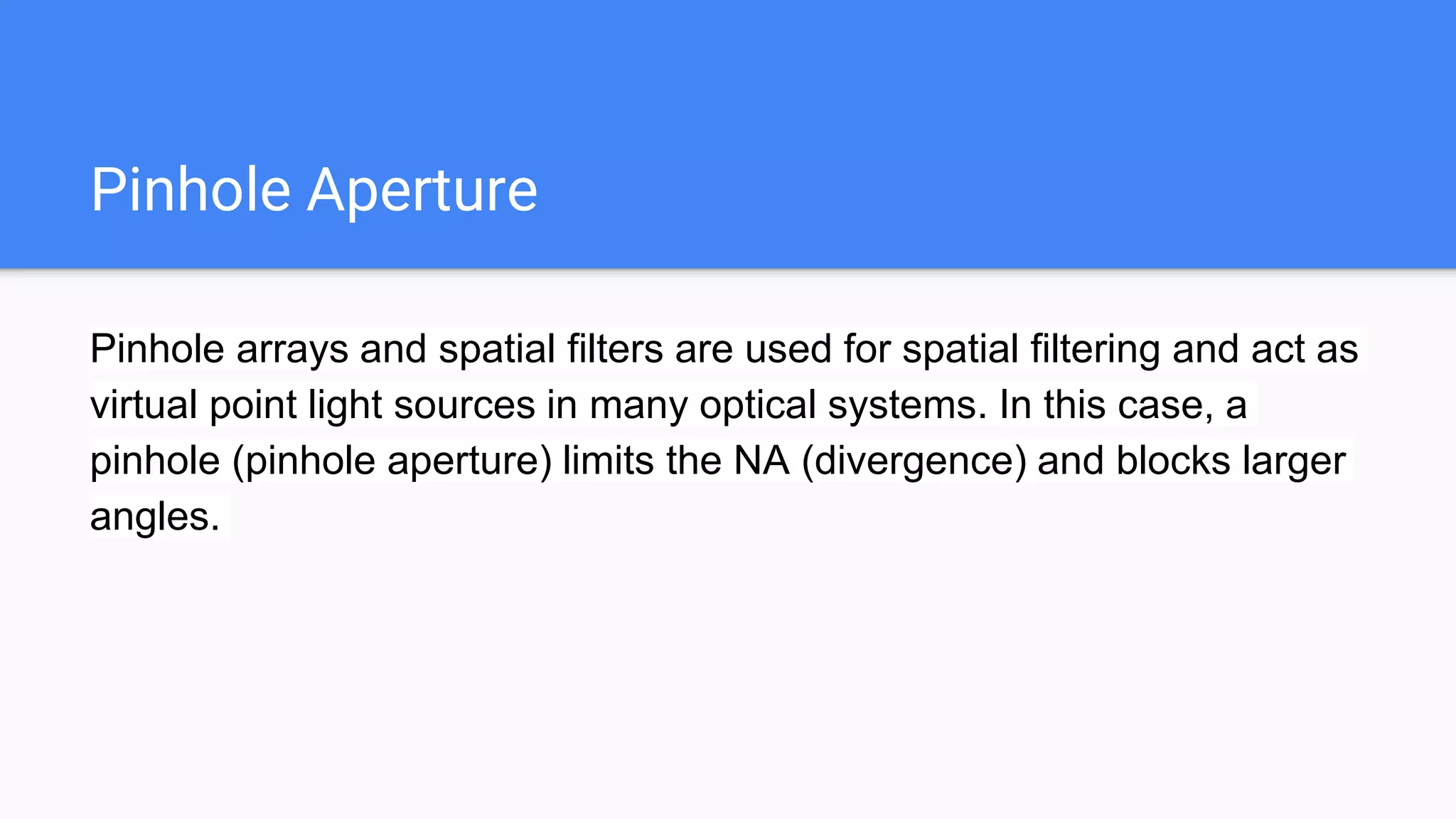 Pinhole Aperture

Pinhole arrays and spatial filters are used for spatial filtering and act as virtual point light sources in many optical systems. In this case, a pinhole (pinhole aperture) limits the NA (divergence) and blocks larger angles.